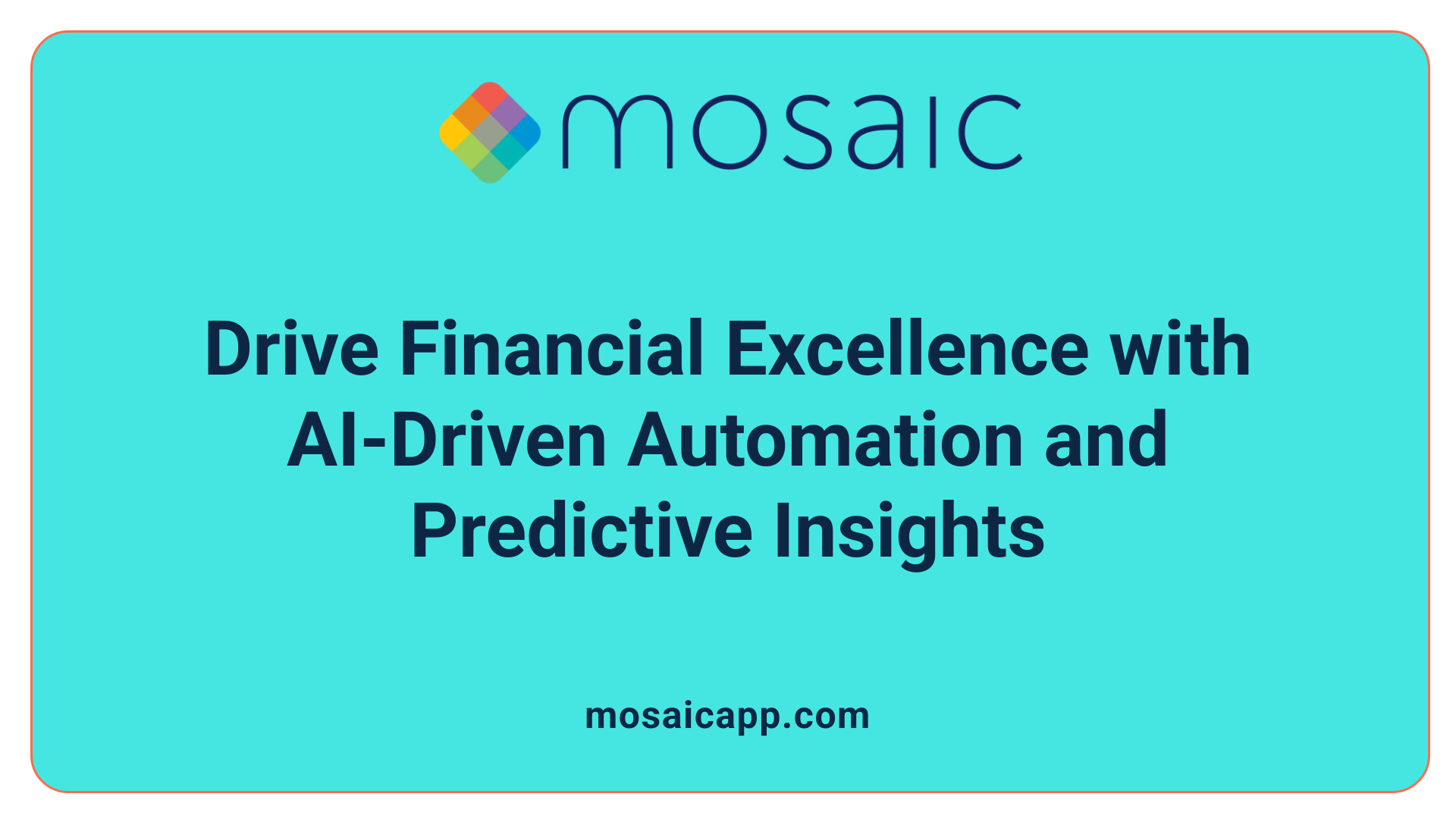 mosaic

Drive Financial Excellence with AI-Driven Automation and Predictive Insights

mosaicapp.com